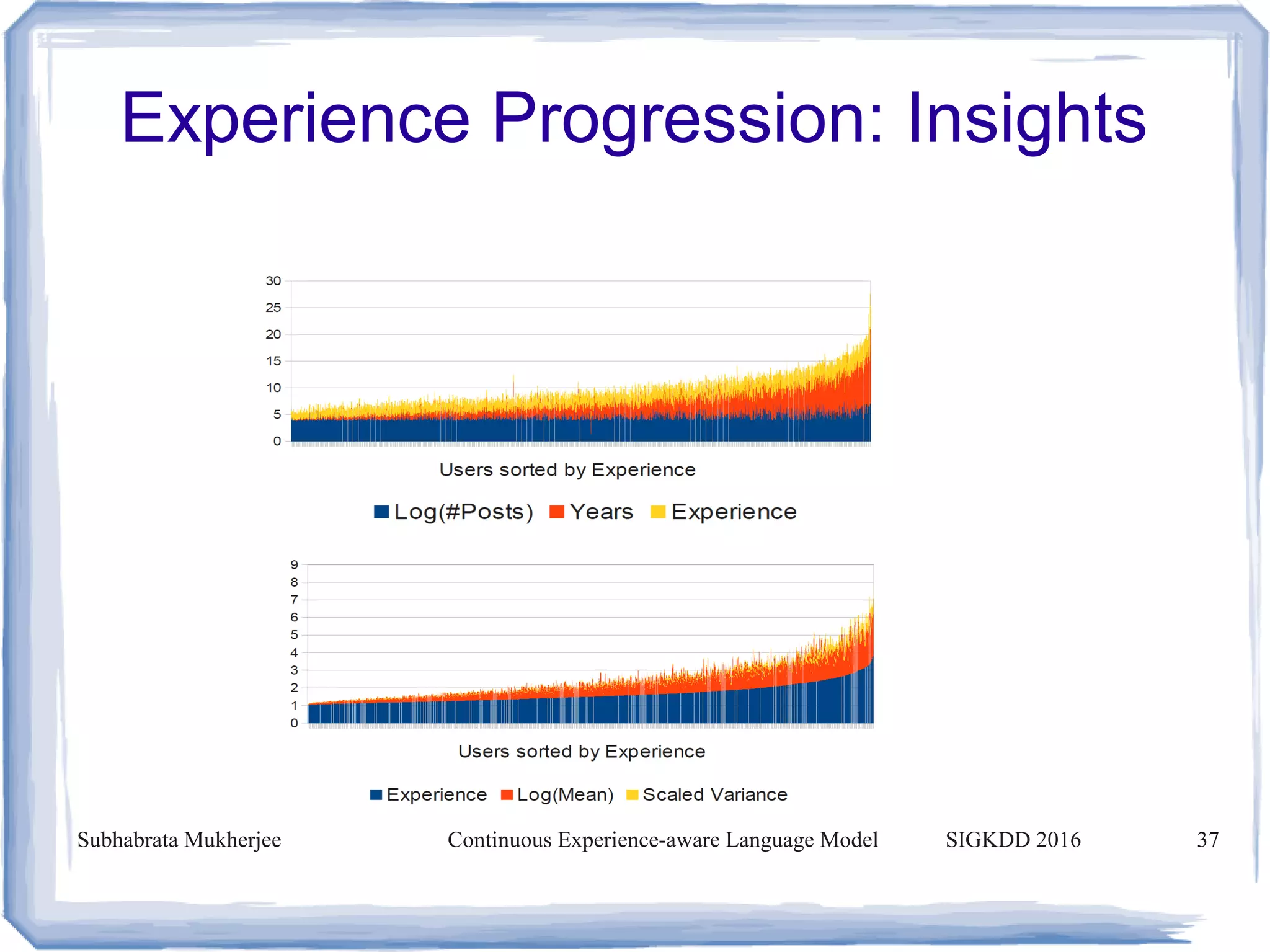 Experience Progression: Insights

30
25
20
15
10
5
0

Users sorted by Experience

Log(#Posts) Years Experience

9
8
7
6
5
4
3
2
1
0

Users sorted by Experience

Experience Log(Mean) Scaled Variance

Subhabrata Mukherjee Continuous Experience-aware Language Model SIGKDD 2016 37